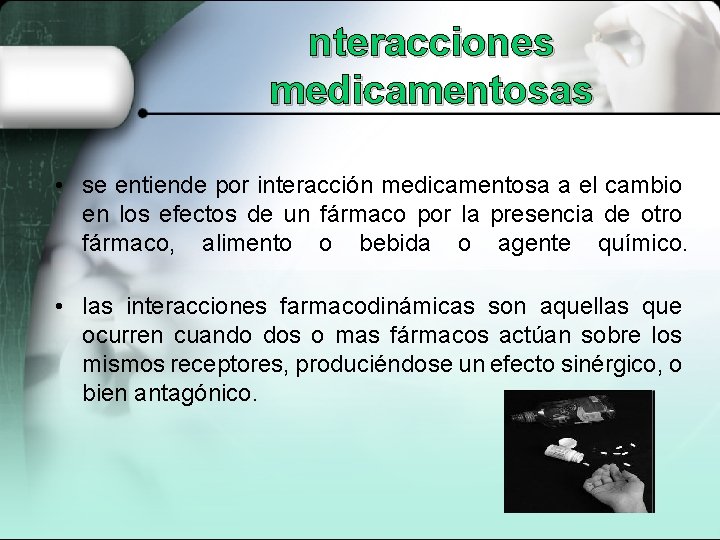 nteracciones medicamentosas

• se entiende por interacción medicamentosa a el cambio en los efectos de un fármaco por la presencia de otro fármaco, alimento o bebida o agente químico.

• las interacciones farmacodinámicas son aquellas que ocurren cuando dos o mas fármacos actúan sobre los mismos receptores, produciéndose un efecto sinérgico, o bien antagónico.